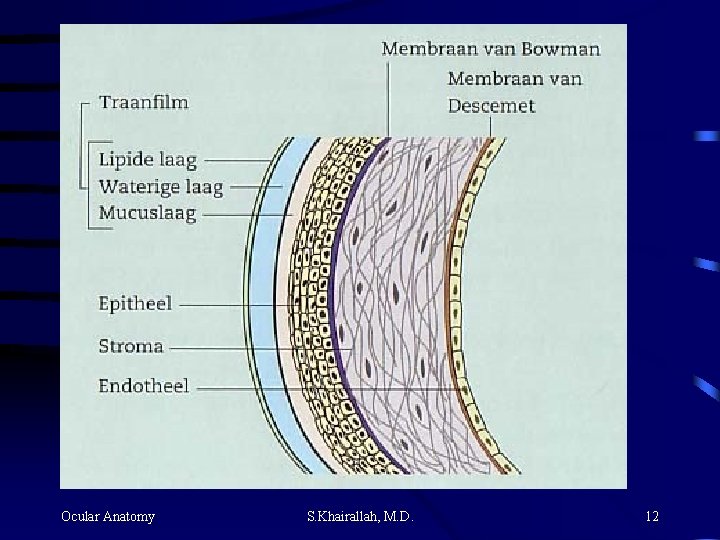 Membraan van Bowman

Membraan van Descemet

Traanfilm

Lipide laag

Waterige laag

Mucuslaag

Epitheel

Stroma

Endotheel

Ocular Anatomy

S.Khairallah, M.D.

12